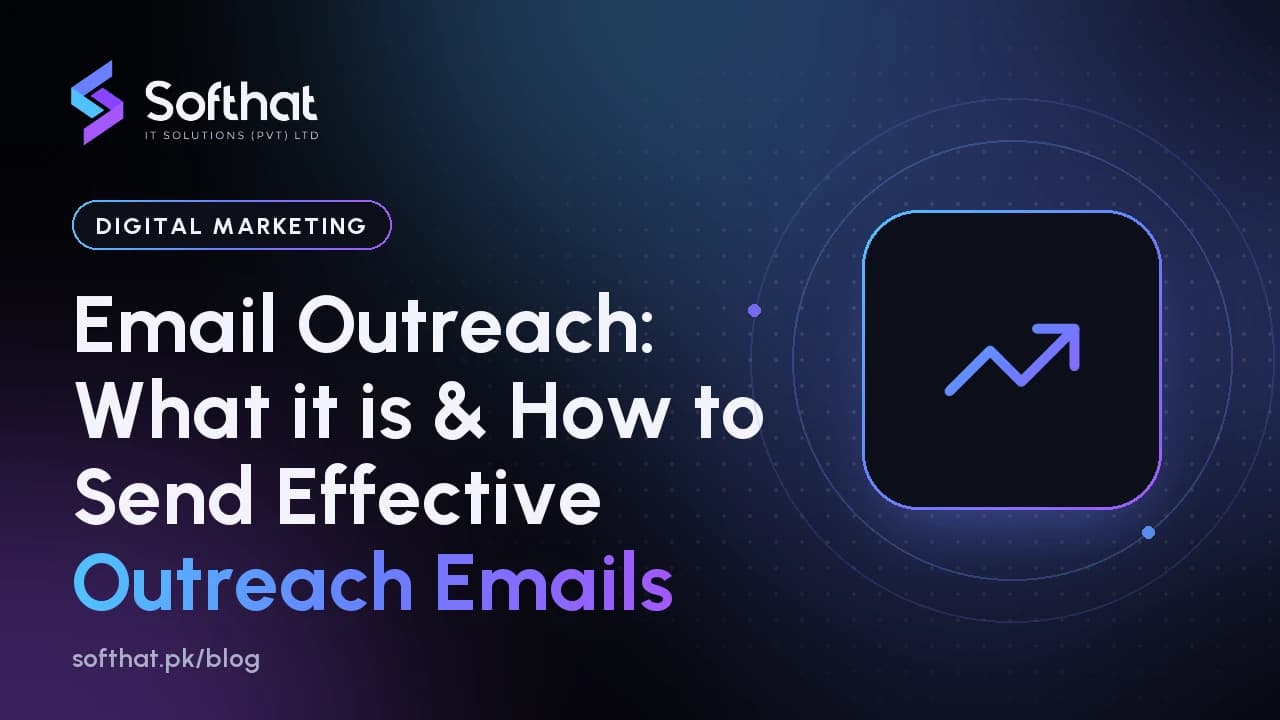 Softhat
IT SOLUTIONS (PVT) LTD

DIGITAL MARKETING

Email Outreach: What it is & How to Send Effective Outreach Emails

softhat.pk/blog